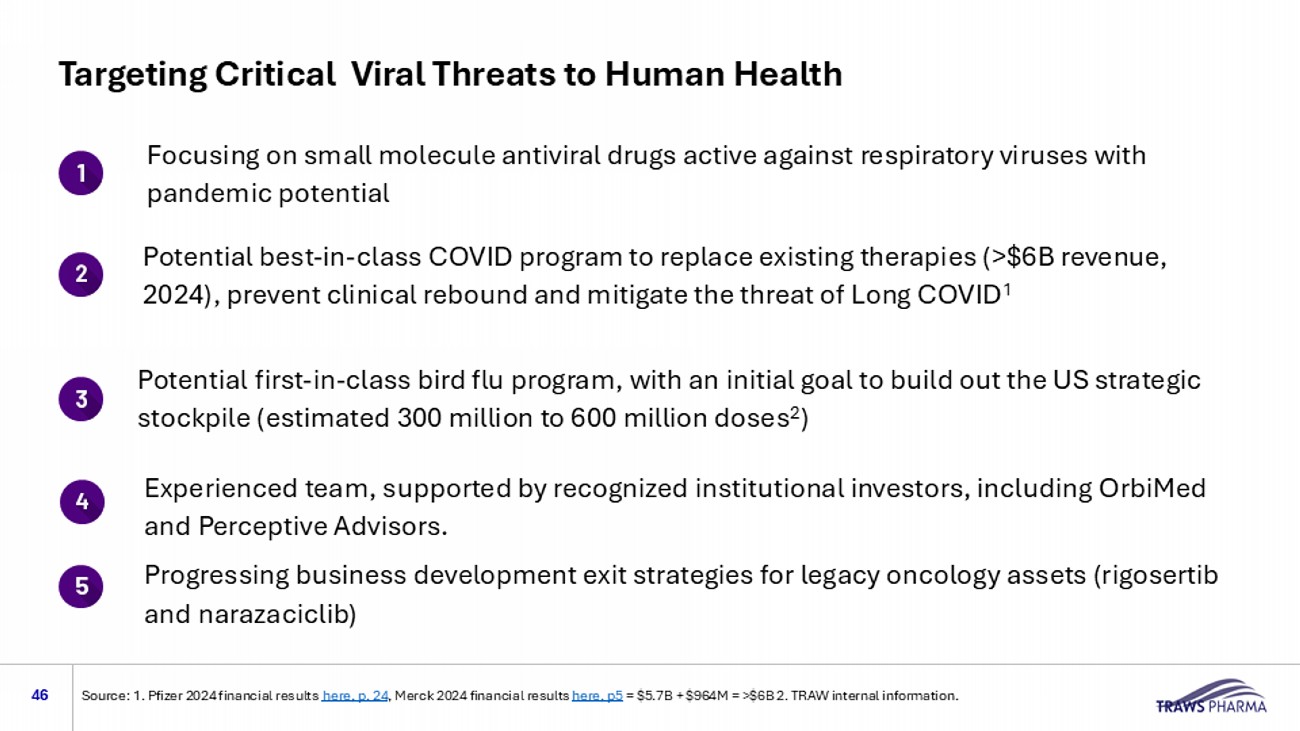 Targeting Critical  Viral Threats to Human Health

1 Focusing on small molecule antiviral drugs active against respiratory viruses with pandemic potential

2 Potential best-in-class COVID program to replace existing therapies (>$6B revenue, 2024), prevent clinical rebound and mitigate the threat of Long COVID$^1$

3 Potential first-in-class bird flu program, with an initial goal to build out the US strategic stockpile (estimated 300 million to 600 million doses$^2$)

4 Experienced team, supported by recognized institutional investors, including OrbiMed and Perceptive Advisors.

5 Progressing business development exit strategies for legacy oncology assets (rigosertib and narazaciclib)

46 Source: 1. Pfizer 2024 financial results here, p. 24, Merck 2024 financial results here, p5 = $5.7B + $964M = >$6B 2. TRAW internal information.

TRAWS PHARMA